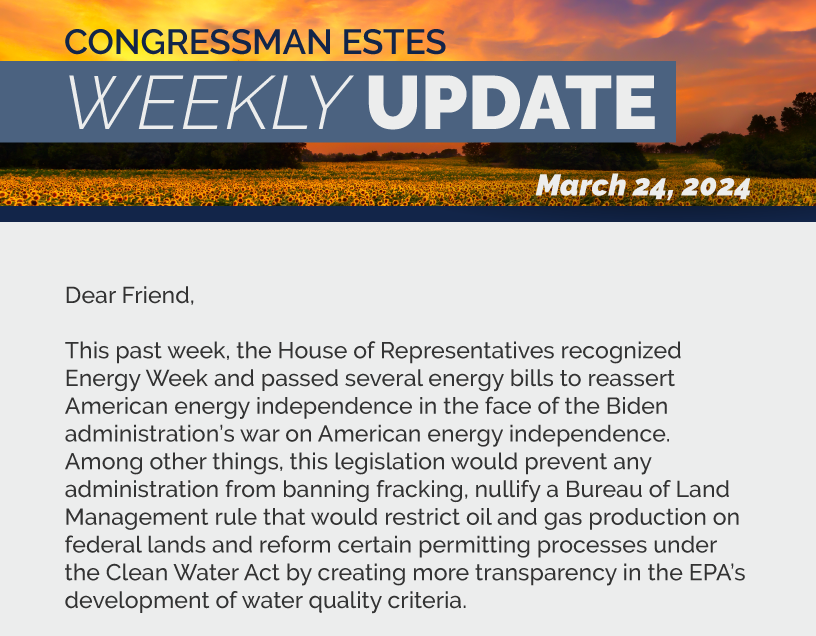 CONGRESSMAN ESTES
WEEKLY UPDATE

March 24, 2024

Dear Friend,

This past week, the House of Representatives recognized Energy Week and passed several energy bills to reassert American energy independence in the face of the Biden administration's war on American energy independence. Among other things, this legislation would prevent any administration from banning fracking, nullify a Bureau of Land Management rule that would restrict oil and gas production on federal lands and reform certain permitting processes under the Clean Water Act by creating more transparency in the EPA's development of water quality criteria.